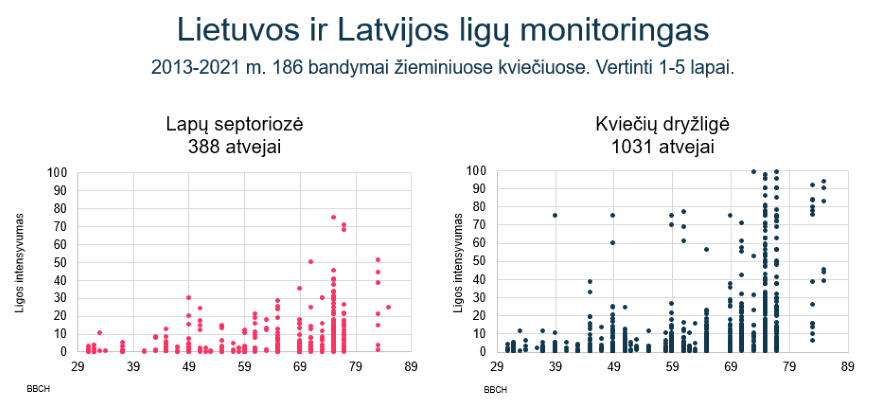 Lietuvos ir Latvijos ligų monitoringas

2013-2021 m. 186 bandymai žieminiuose kviečiuose. Vertinti 1-5 lapai.

Lapų septoriozė
388 atvejai

Ligos intensyvumas

100
90
80
70
60
50
40
30
20
10
0

29 39 49 59 69 79 89

BBCH

Kviečių dryžligė
1031 atvejai

Ligos intensyvumas

100
90
80
70
60
50
40
30
20
10
0

29 39 49 59 69 79 89

BBCH